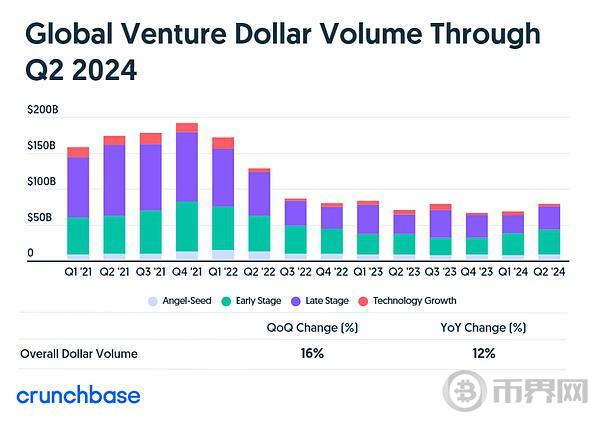 Global Venture Dollar Volume Through Q2 2024

$200B
$150B
$100B
$50B
0

Q1 '21 Q2 '21 Q3 '21 Q4 '21 Q1 '22 Q2 '22 Q3 '22 Q4 '22 Q1 '23 Q2 '23 Q3 '23 Q4 '23 Q1 '24 Q2 '24

Angel-Seed Early Stage Late Stage Technology Growth

| | QoQ Change (%) | YoY Change (%) |
|---|---|---|
| Overall Dollar Volume | 16% | 12% |

crunchbase

币界网